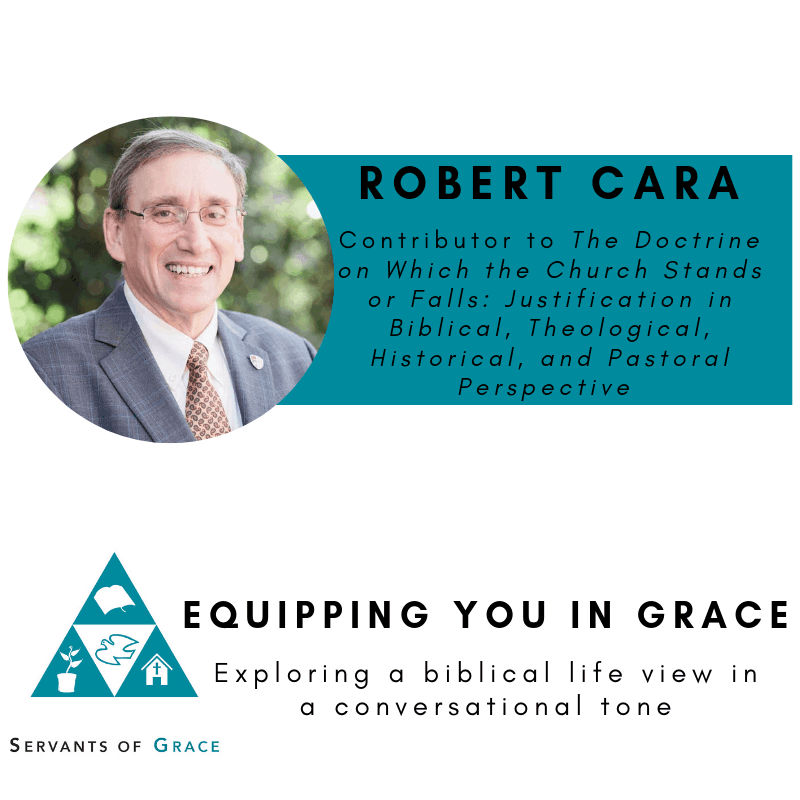 ROBERT CARA

Contributor to The Doctrine on Which the Church Stands or Falls: Justification in Biblical, Theological, Historical, and Pastoral Perspective

EQUIPPING YOU IN GRACE

Exploring a biblical life view in a conversational tone

SERVANTS OF GRACE